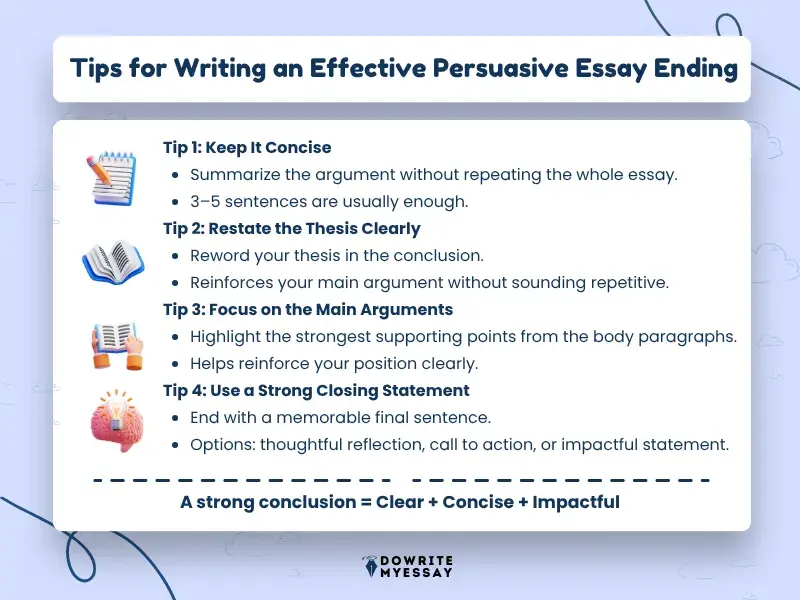 Tips for Writing an Effective Persuasive Essay Ending

Tip 1: Keep It Concise
- Summarize the argument without repeating the whole essay.
- 3–5 sentences are usually enough.

Tip 2: Restate the Thesis Clearly
- Reword your thesis in the conclusion.
- Reinforces your main argument without sounding repetitive.

Tip 3: Focus on the Main Arguments
- Highlight the strongest supporting points from the body paragraphs.
- Helps reinforce your position clearly.

Tip 4: Use a Strong Closing Statement
- End with a memorable final sentence.
- Options: thoughtful reflection, call to action, or impactful statement.

A strong conclusion = Clear + Concise + Impactful

DOWRITE MYESSAY